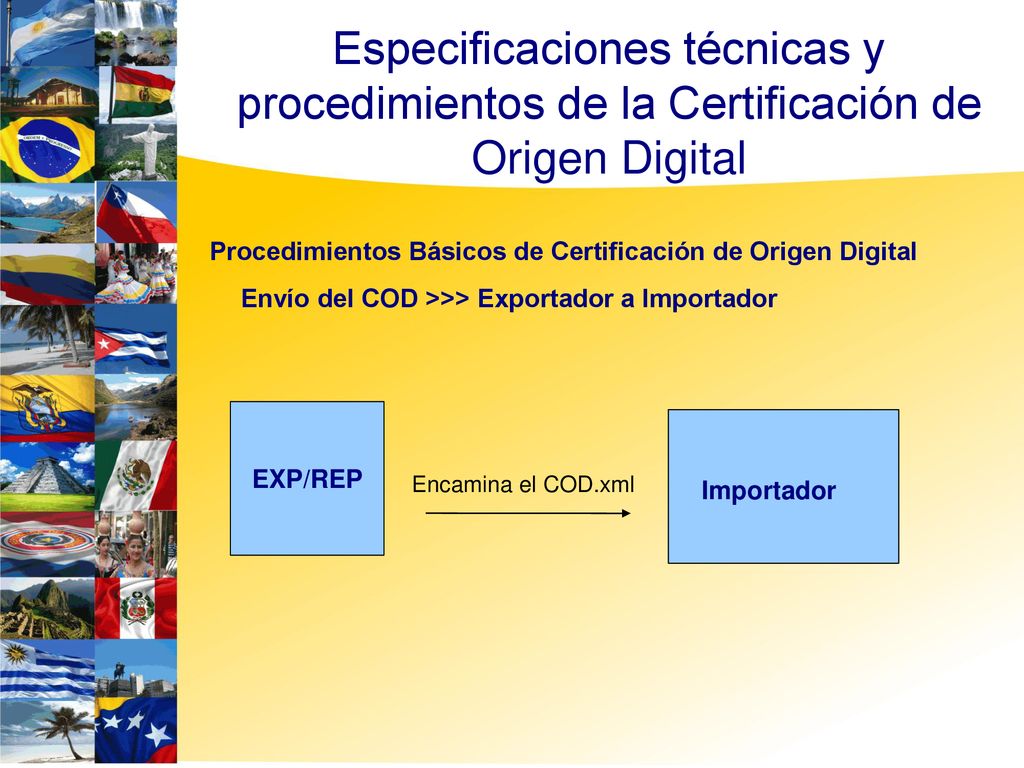 Especificaciones técnicas y procedimientos de la Certificación de Origen Digital

Procedimientos Básicos de Certificación de Origen Digital

Envío del COD >>> Exportador a Importador

EXP/REP

Encamina el COD.xml

Importador